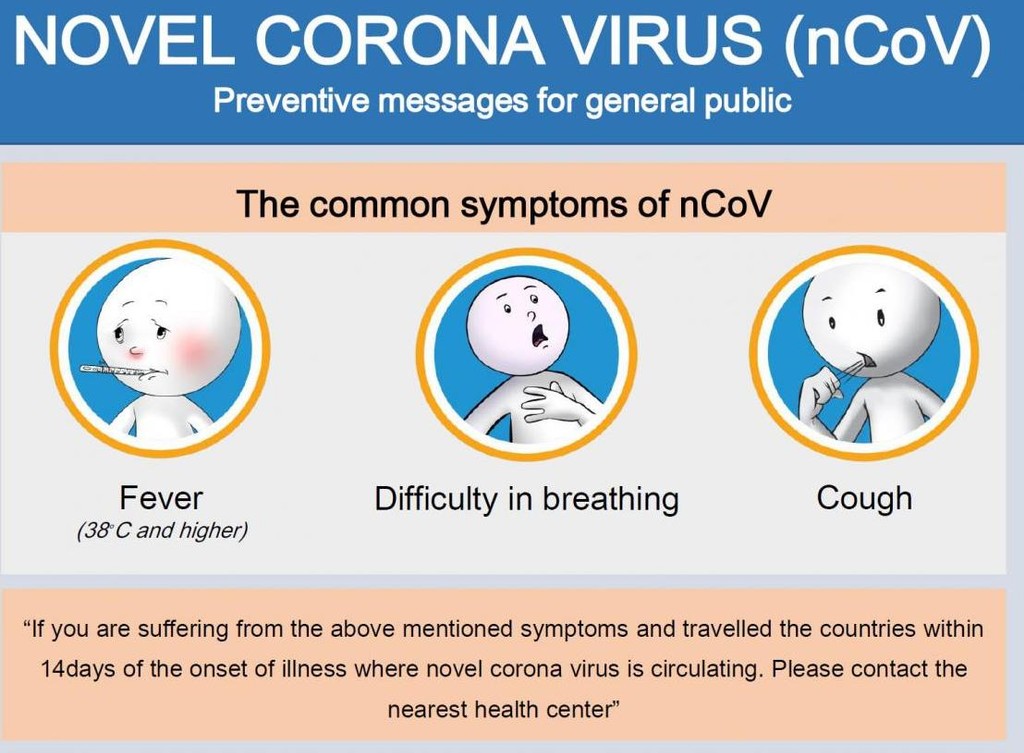 NOVEL CORONA VIRUS (nCoV)
Preventive messages for general public

The common symptoms of nCoV

Fever
(38°C and higher)

Difficulty in breathing

Cough

“If you are suffering from the above mentioned symptoms and travelled the countries within 14days of the onset of illness where novel corona virus is circulating. Please contact the nearest health center”